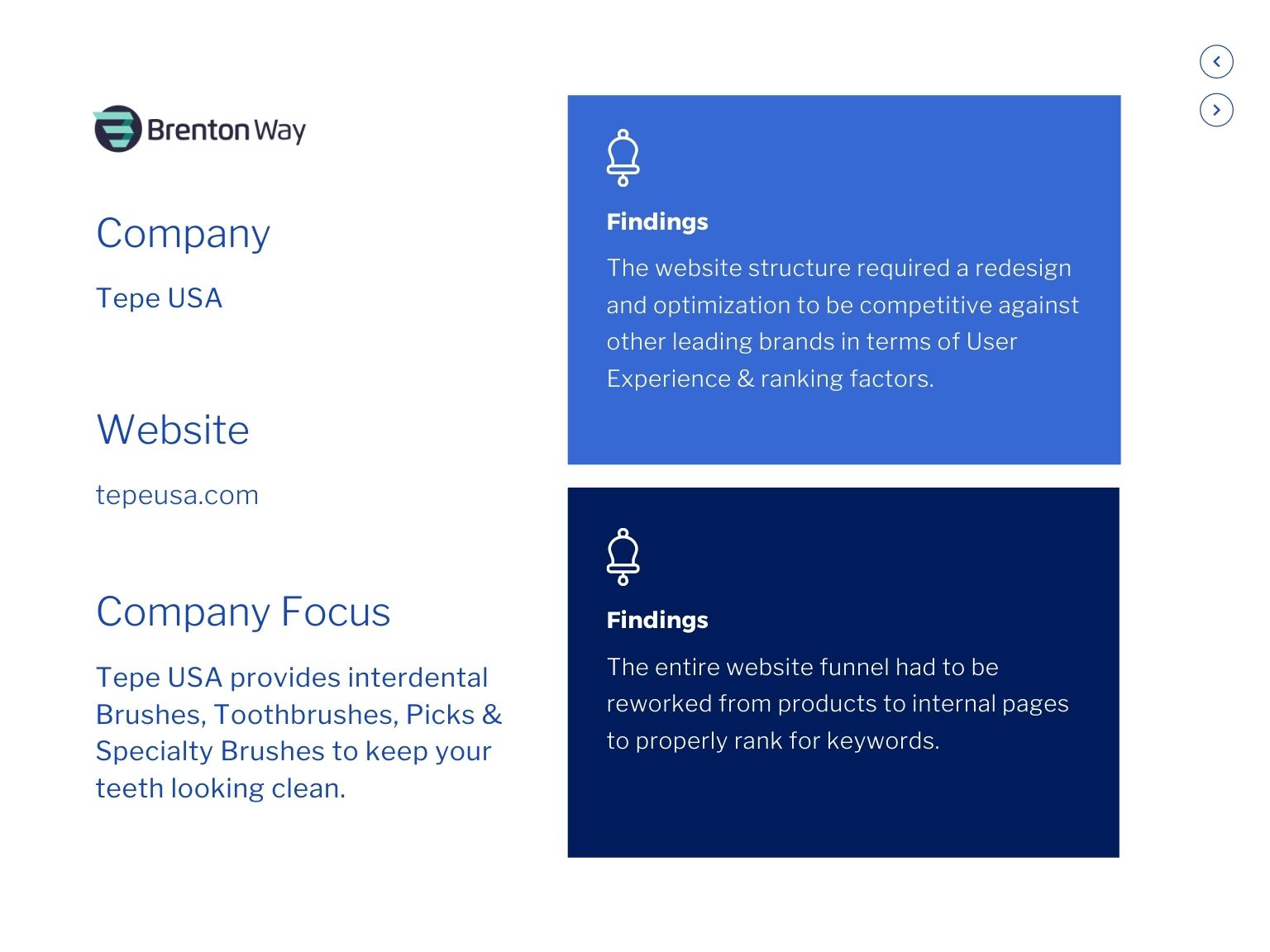 Brenton Way

Company

Tepe USA

Website

tepeusa.com

Company Focus

Tepe USA provides interdental Brushes, Toothbrushes, Picks & Specialty Brushes to keep your teeth looking clean.

Findings

The website structure required a redesign and optimization to be competitive against other leading brands in terms of User Experience & ranking factors.

Findings

The entire website funnel had to be reworked from products to internal pages to properly rank for keywords.